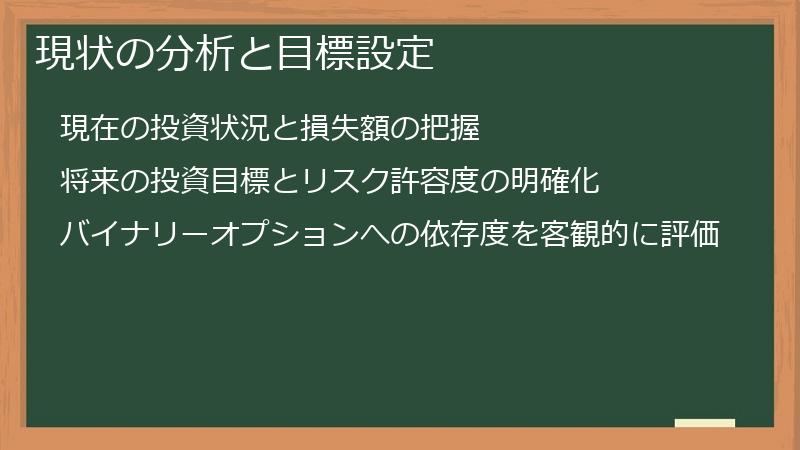 現状の分析と目標設定

現在の投資状況と損失額の把握

将来の投資目標とリスク許容度の明確化

バイナリーオプションへの依存度を客観的に評価